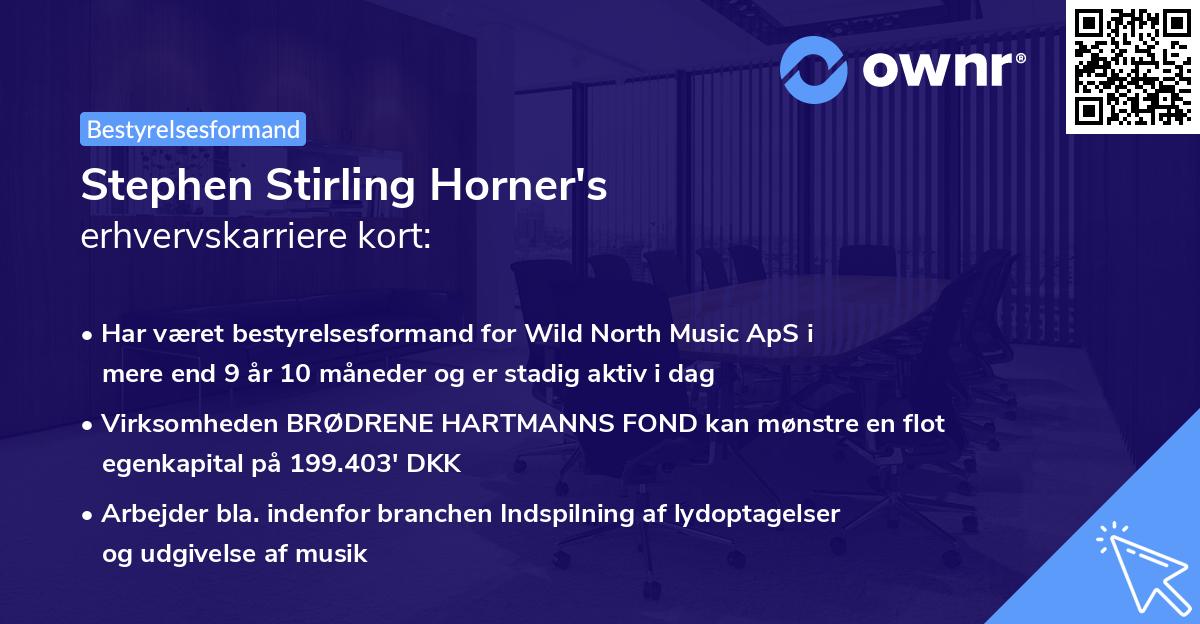 ownr®

Bestyrelsesformand

Stephen Stirling Horner's
erhvervskarriere kort:

• Har været bestyrelsesformand for Wild North Music ApS i mere end 9 år 10 måneder og er stadig aktiv i dag

• Virksomheden BRØDRENE HARTMANNS FOND kan mønstre en flot egenkapital på 199.403' DKK

• Arbejder bla. indenfor branchen Indspilning af lydoptagelser og udgivelse af musik